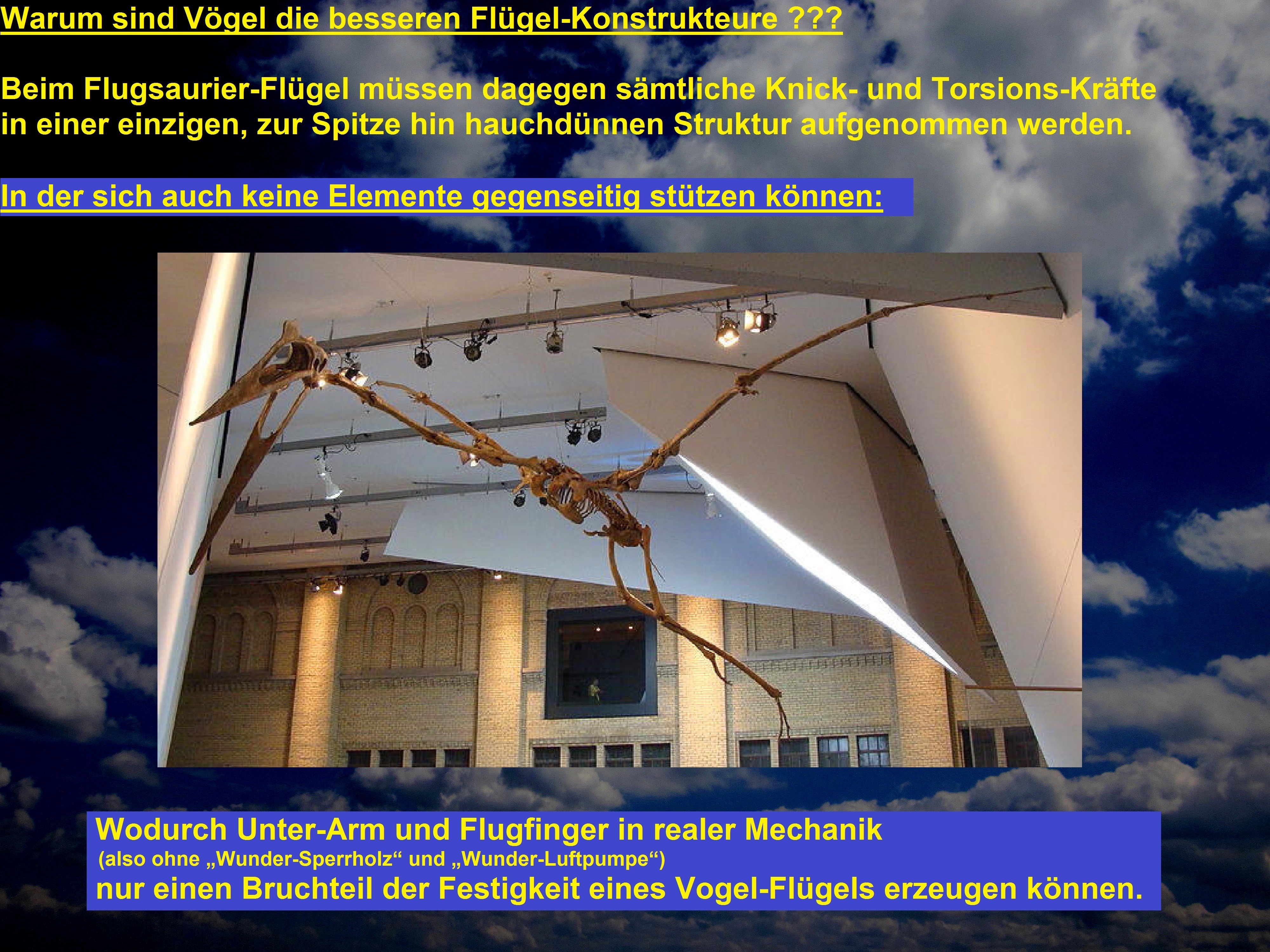 Warum sind Vögel die besseren Flügel-Konstrukteure ???

Beim Flugsaurier-Flügel müssen dagegen sämtliche Knick- und Torsions-Kräfte in einer einzigen, zur Spitze hin hauchdünnen Struktur aufgenommen werden.

In der sich auch keine Elemente gegenseitig stützen können:

Wodurch Unter-Arm und Flugfinger in realer Mechanik
(also ohne „Wunder-Sperrholz“ und „Wunder-Luftpumpe“)
nur einen Bruchteil der Festigkeit eines Vogel-Flügels erzeugen können.